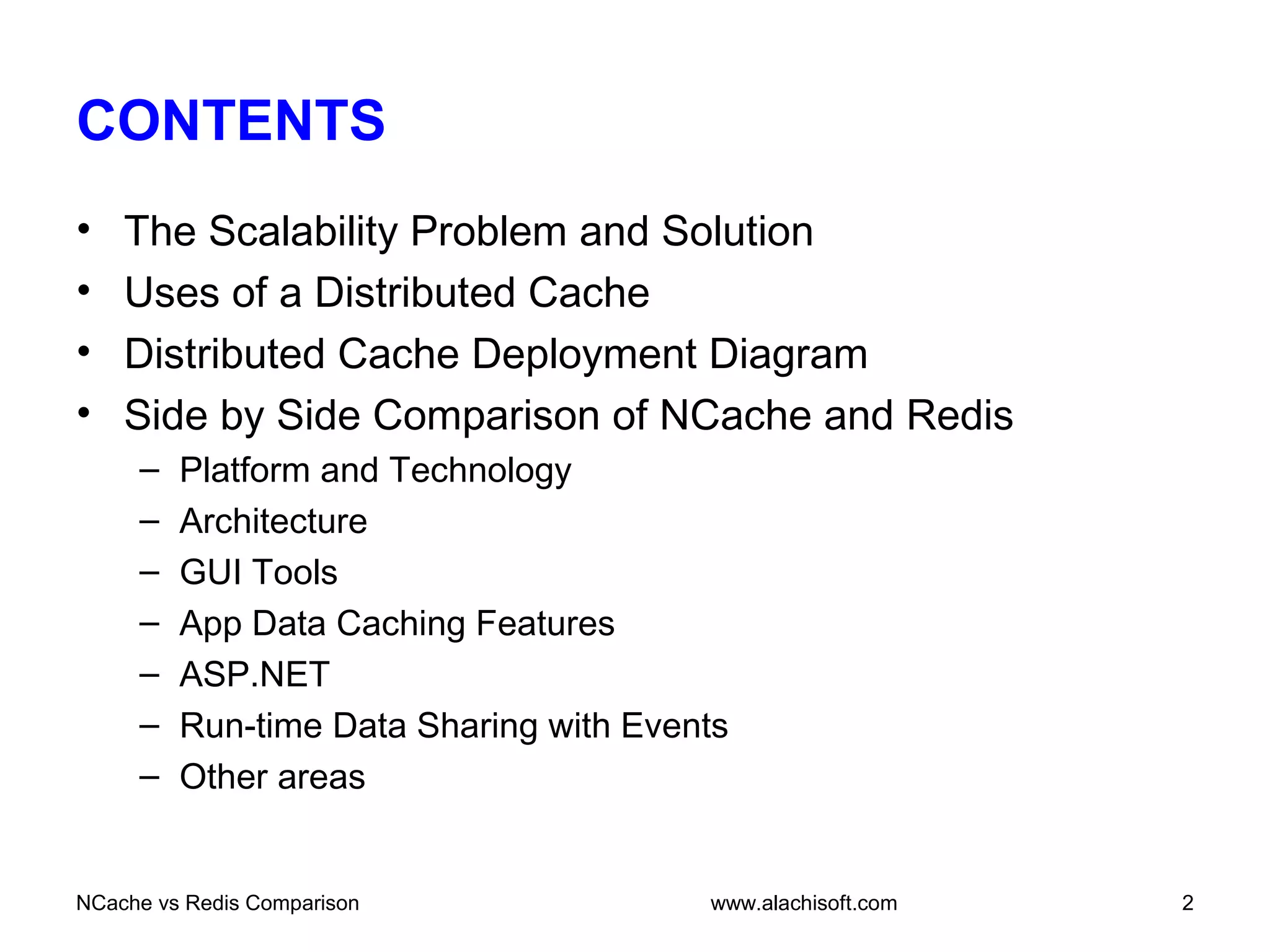 CONTENTS

• The Scalability Problem and Solution
• Uses of a Distributed Cache
• Distributed Cache Deployment Diagram
• Side by Side Comparison of NCache and Redis
  – Platform and Technology
  – Architecture
  – GUI Tools
  – App Data Caching Features
  – ASP.NET
  – Run-time Data Sharing with Events
  – Other areas

NCache vs Redis Comparison www.alachisoft.com 2